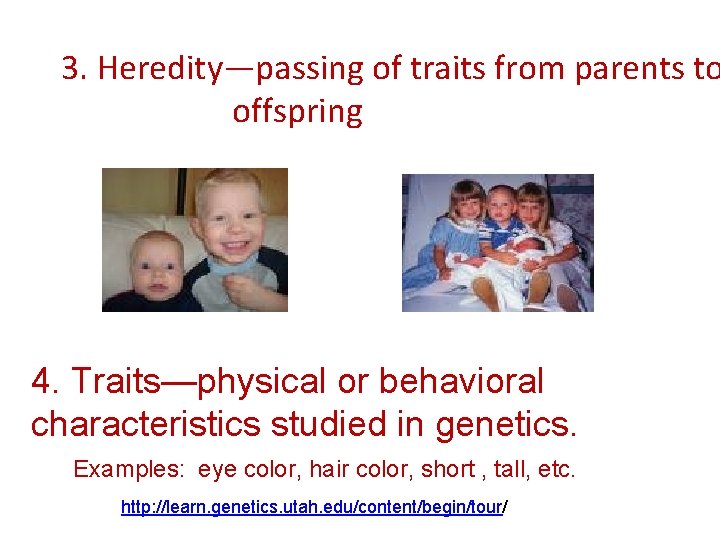 3. Heredity—passing of traits from parents to offspring

4. Traits—physical or behavioral characteristics studied in genetics.

Examples: eye color, hair color, short , tall, etc.

http://learn.genetics.utah.edu/content/begin/tour/